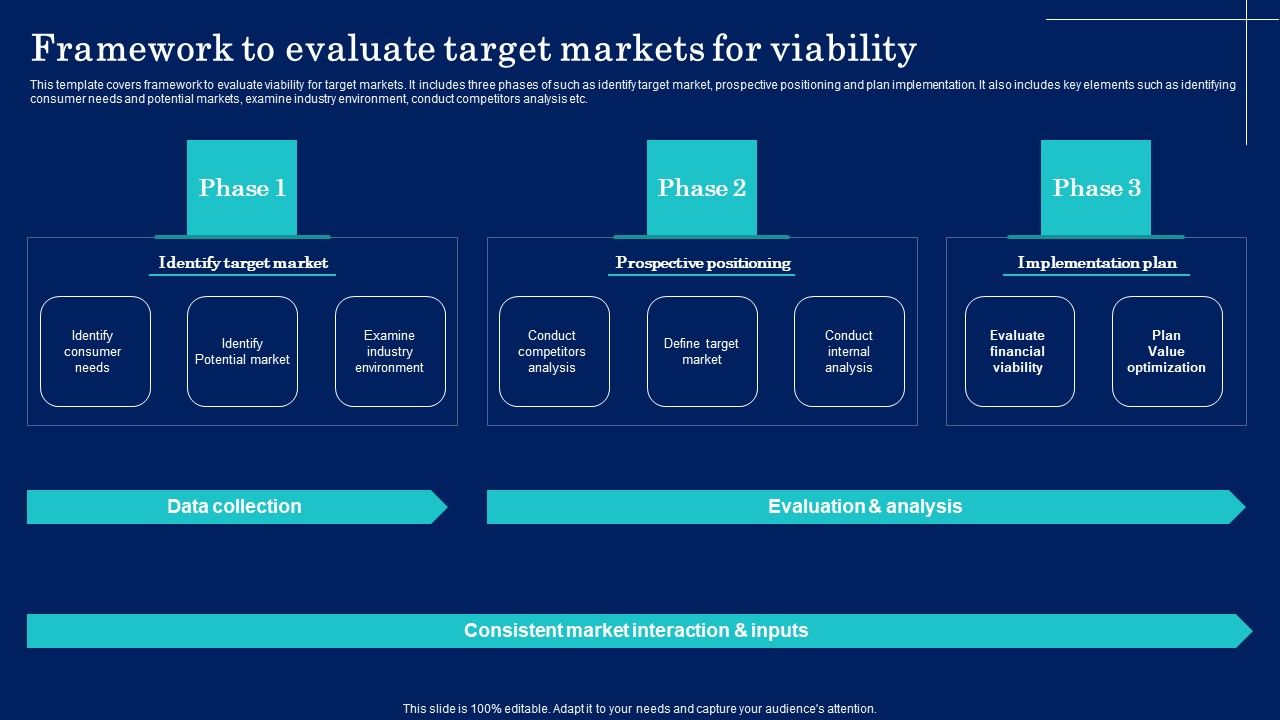 Framework to evaluate target markets for viability

This template covers framework to evaluate viability for target markets. It includes three phases of such as identify target market, prospective positioning and plan implementation. It also includes key elements such as identifying consumer needs and potential markets, examine industry environment, conduct competitors analysis etc.

Phase 1

Identify target market

Identify consumer needs

Identify Potential market

Examine industry environment

Phase 2

Prospective positioning

Conduct competitors analysis

Define target market

Conduct internal analysis

Phase 3

Implementation plan

Evaluate financial viability

Plan Value optimization

Data collection

Evaluation & analysis

Consistent market interaction & inputs

This slide is 100% editable. Adapt it to your needs and capture your audience's attention.